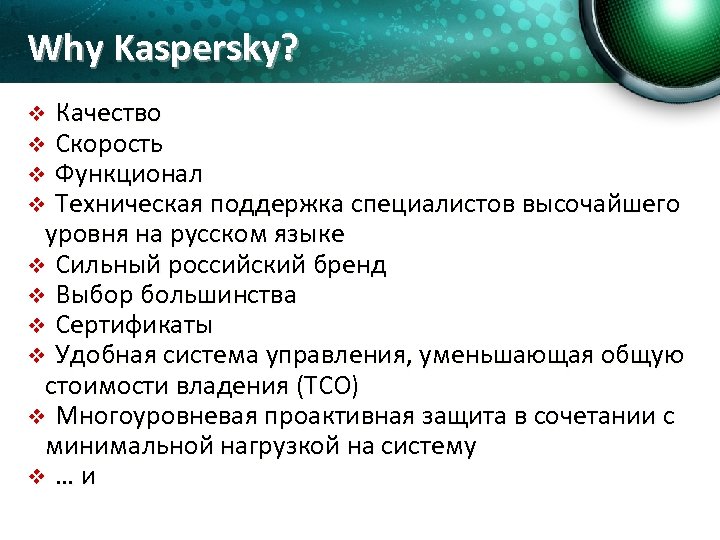 Why Kaspersky?

❖ Качество
❖ Скорость
❖ Функционал
❖ Техническая поддержка специалистов высочайшего уровня на русском языке
❖ Сильный российский бренд
❖ Выбор большинства
❖ Сертификаты
❖ Удобная система управления, уменьшающая общую стоимости владения (TCO)
❖ Многоуровневая проактивная защита в сочетании с минимальной нагрузкой на систему
❖ … и